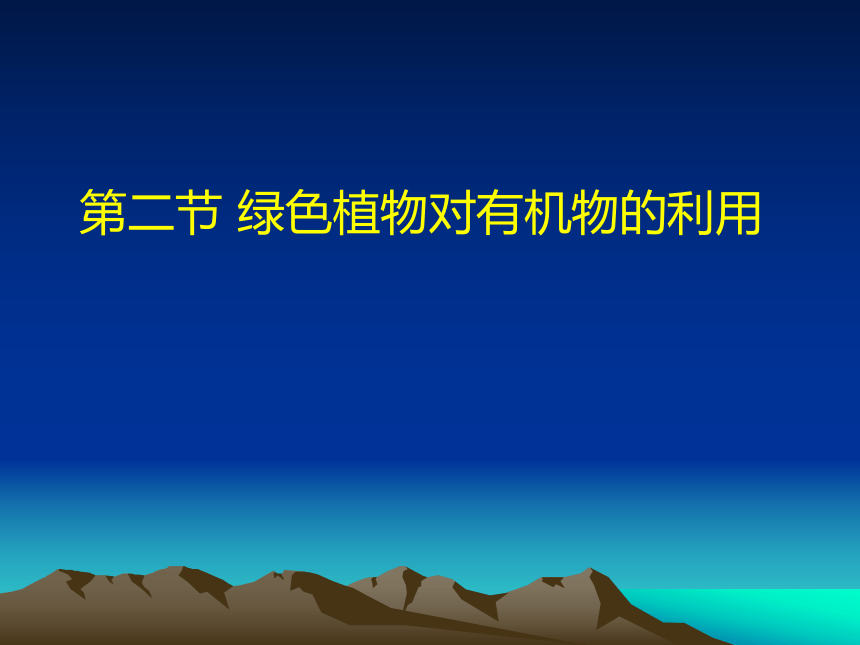 第二节 绿色植物对有机物的利用